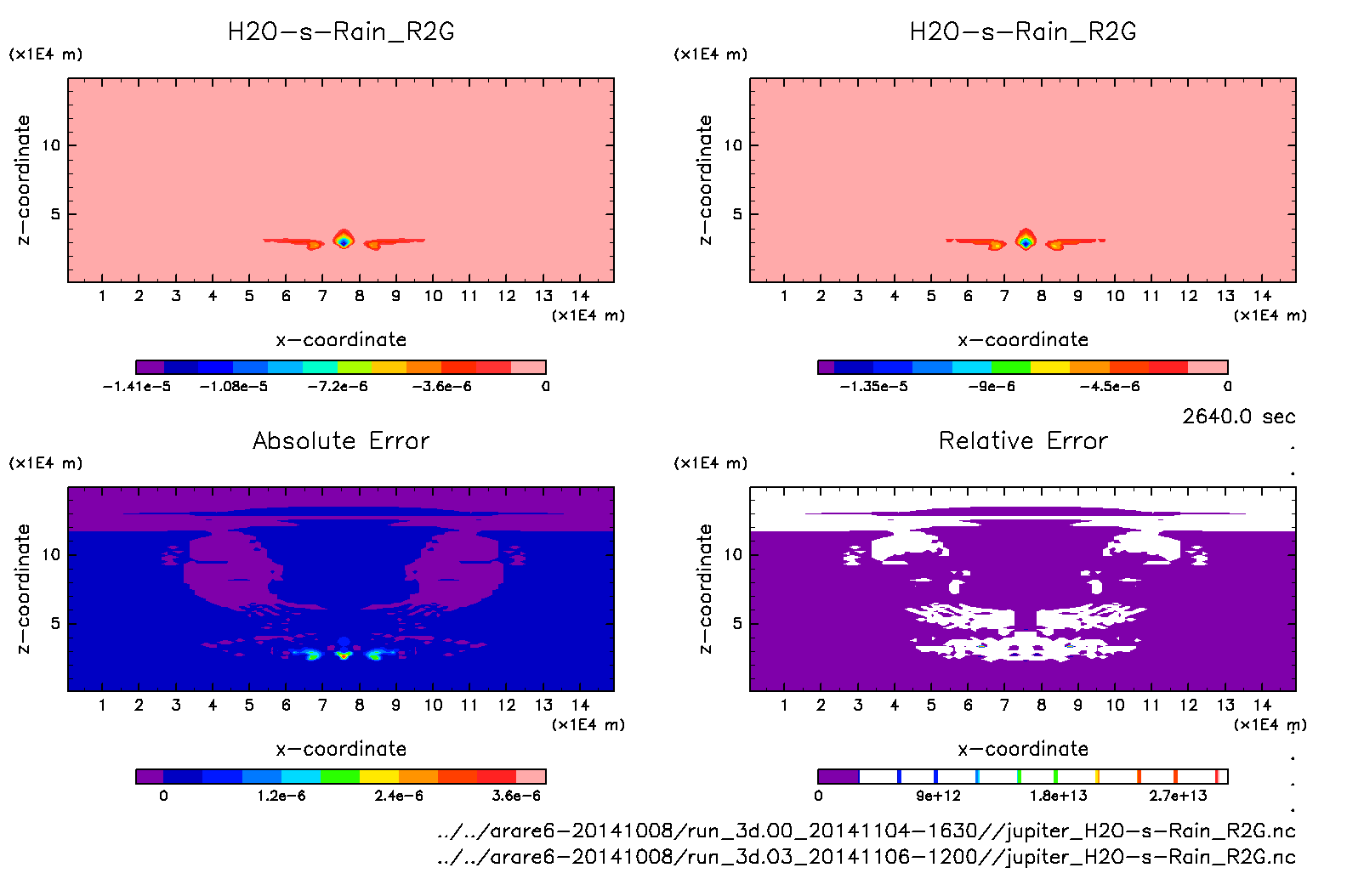 H2O-s-Rain_R2G

(x1E4 m)

z-coordinate

10

5

1 2 3 4 5 6 7 8 9 10 11 12 13 14

(x1E4 m)

x-coordinate

-1.41e-5 -1.08e-5 -7.2e-6 -3.6e-6 0

H2O-s-Rain_R2G

(x1E4 m)

z-coordinate

10

5

1 2 3 4 5 6 7 8 9 10 11 12 13 14

(x1E4 m)

x-coordinate

-1.35e-5 -9e-6 -4.5e-6 0

2640.0 sec

Absolute Error

(x1E4 m)

z-coordinate

10

5

1 2 3 4 5 6 7 8 9 10 11 12 13 14

(x1E4 m)

x-coordinate

0 1.2e-6 2.4e-6 3.6e-6

Relative Error

(x1E4 m)

z-coordinate

10

5

1 2 3 4 5 6 7 8 9 10 11 12 13 14

(x1E4 m)

x-coordinate

0 9e+12 1.8e+13 2.7e+13

../../arare6-20141008/run_3d.00_20141104-1630//jupiter_H2O-s-Rain_R2G.nc
../../arare6-20141008/run_3d.03_20141106-1200//jupiter_H2O-s-Rain_R2G.nc